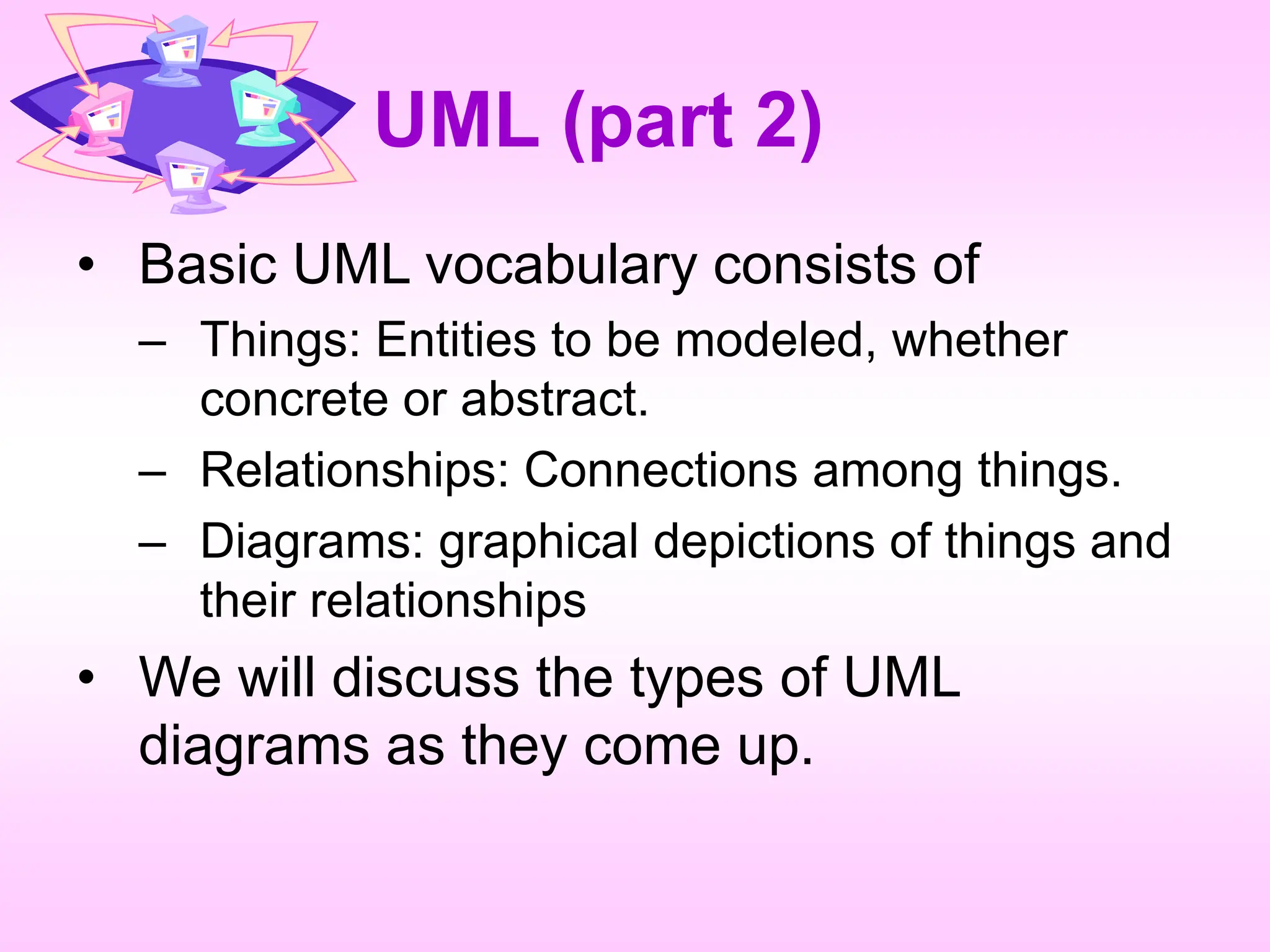 UML (part 2)

• Basic UML vocabulary consists of
– Things: Entities to be modeled, whether concrete or abstract.
– Relationships: Connections among things.
– Diagrams: graphical depictions of things and their relationships

• We will discuss the types of UML diagrams as they come up.